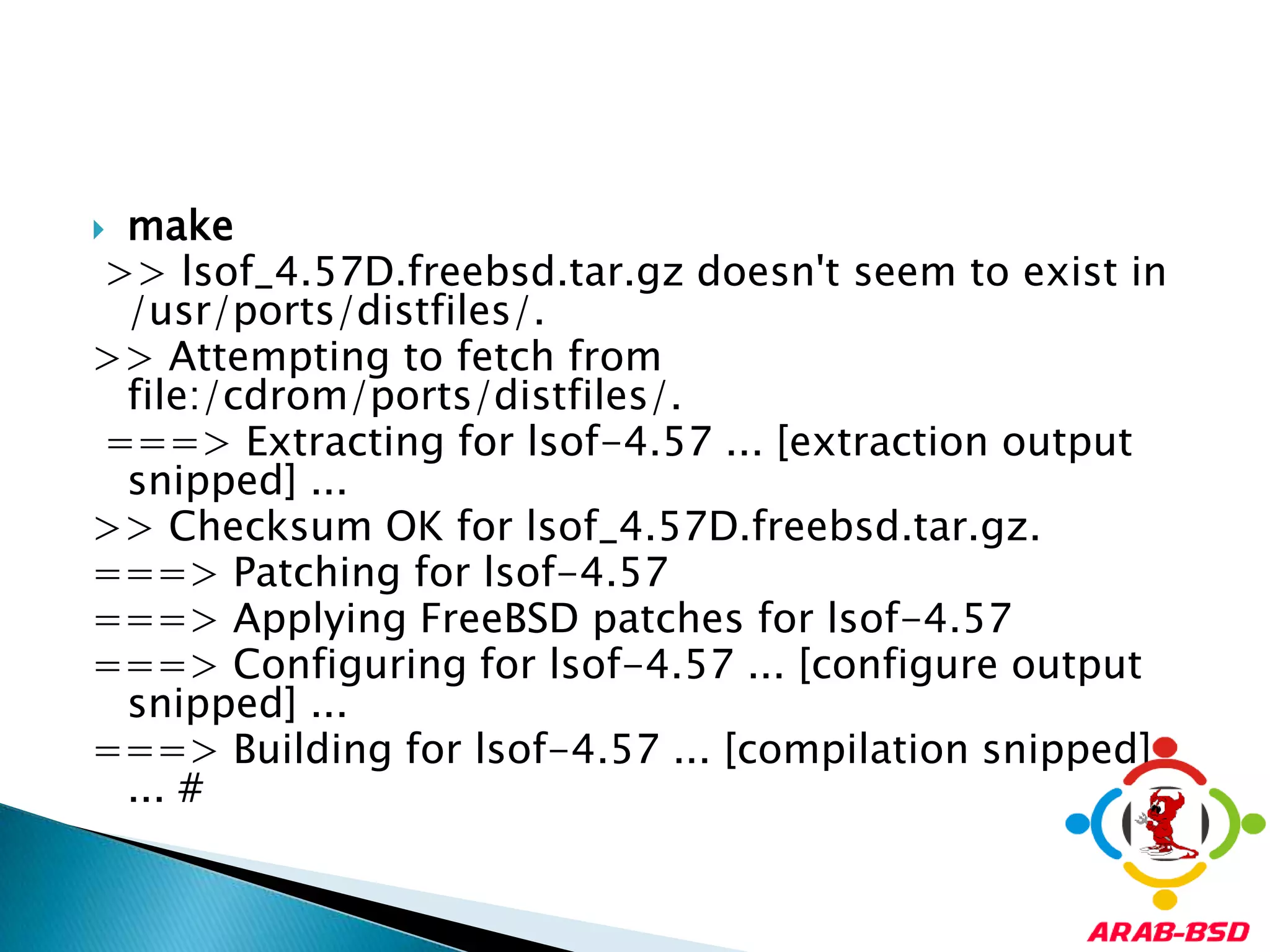 make

>> lsof_4.57D.freebsd.tar.gz doesn't seem to exist in /usr/ports/distfiles/.

>> Attempting to fetch from file:/cdrom/ports/distfiles/.

===> Extracting for lsof-4.57 ... [extraction output snipped] ...

>> Checksum OK for lsof_4.57D.freebsd.tar.gz.

===> Patching for lsof-4.57

===> Applying FreeBSD patches for lsof-4.57

===> Configuring for lsof-4.57 ... [configure output snipped] ...

===> Building for lsof-4.57 ... [compilation snipped] ... #

ARAB-BSD